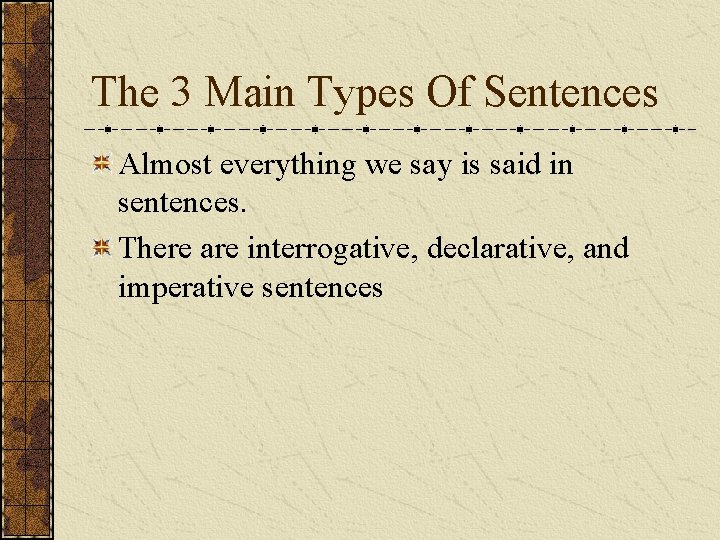 The 3 Main Types Of Sentences

Almost everything we say is said in sentences.

There are interrogative, declarative, and imperative sentences